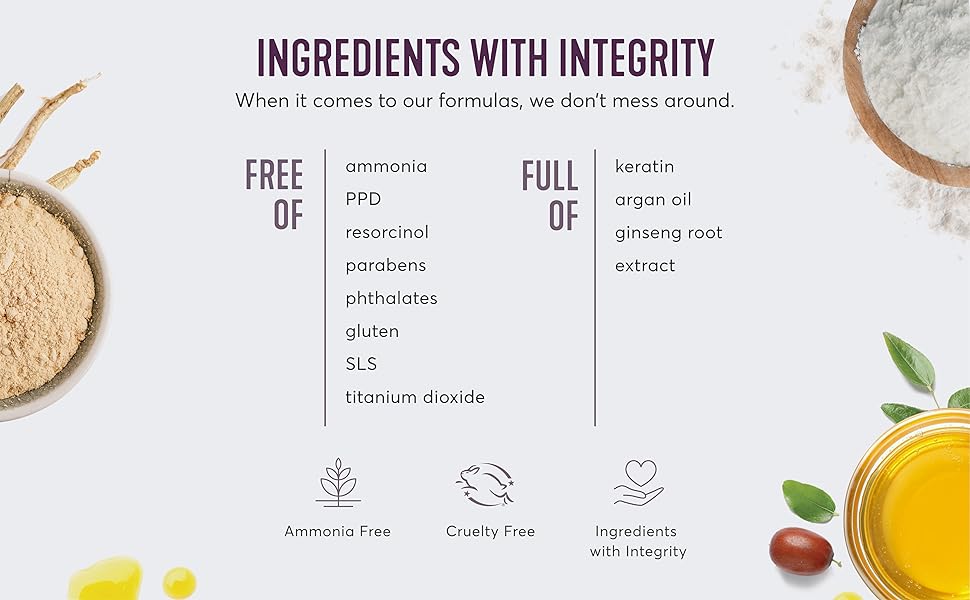 INGREDIENTS WITH INTEGRITY

When it comes to our formulas, we don't mess around.

FREE OF

ammonia
PPD
resorcinol
parabens
phthalates
gluten
SLS
titanium dioxide

FULL OF

keratin
argan oil
ginseng root
extract

Ammonia Free

Cruelty Free

Ingredients with Integrity